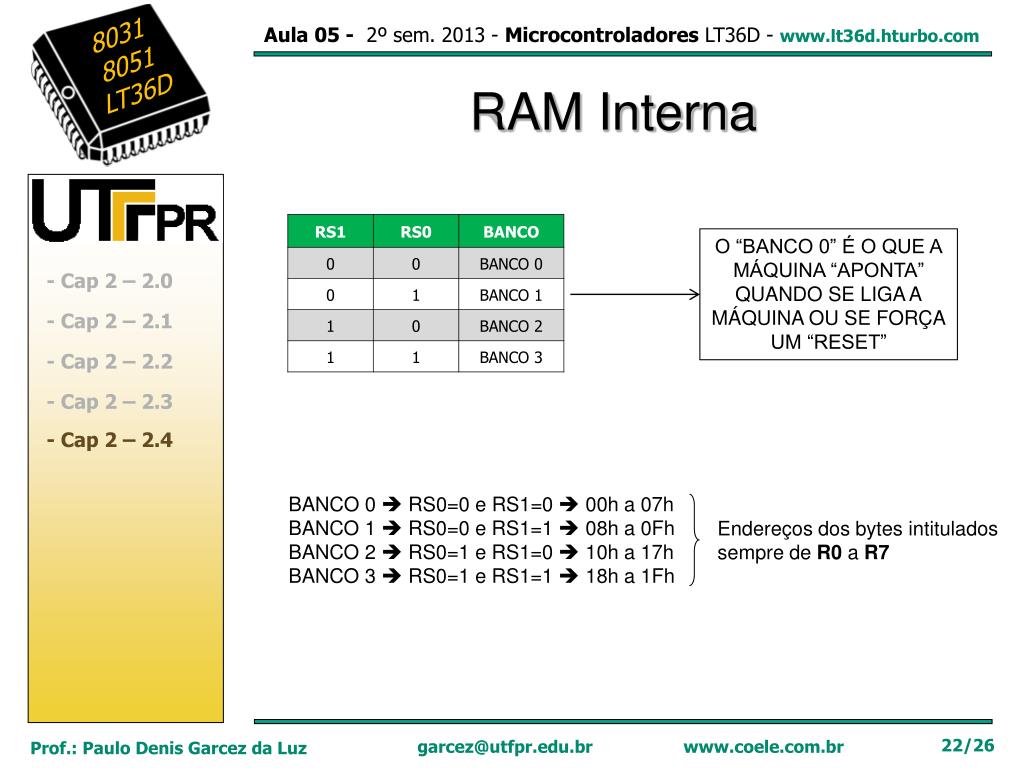 8031
8051
LT36D

Aula 05 - 2º sem. 2013 - Microcontroladores LT36D - www.lt36d.hturbo.com

RAM Interna

UTFPR

- Cap 2 – 2.0

- Cap 2 – 2.1

- Cap 2 – 2.2

- Cap 2 – 2.3

- Cap 2 – 2.4

| RS1 | RS0 | BANCO |
|---|---|---|
| 0 | 0 | BANCO 0 |
| 0 | 1 | BANCO 1 |
| 1 | 0 | BANCO 2 |
| 1 | 1 | BANCO 3 |

O “BANCO 0” É O QUE A MÁQUINA “APONTA” QUANDO SE LIGA A MÁQUINA OU SE FORÇA UM “RESET”

BANCO 0 ➔ RS0=0 e RS1=0 ➔ 00h a 07h
BANCO 1 ➔ RS0=0 e RS1=1 ➔ 08h a 0Fh
BANCO 2 ➔ RS0=1 e RS1=0 ➔ 10h a 17h
BANCO 3 ➔ RS0=1 e RS1=1 ➔ 18h a 1Fh

Endereços dos bytes intitulados sempre de R0 a R7

Prof.: Paulo Denis Garcez da Luz garcez@utfpr.edu.br www.coele.com.br 22/26